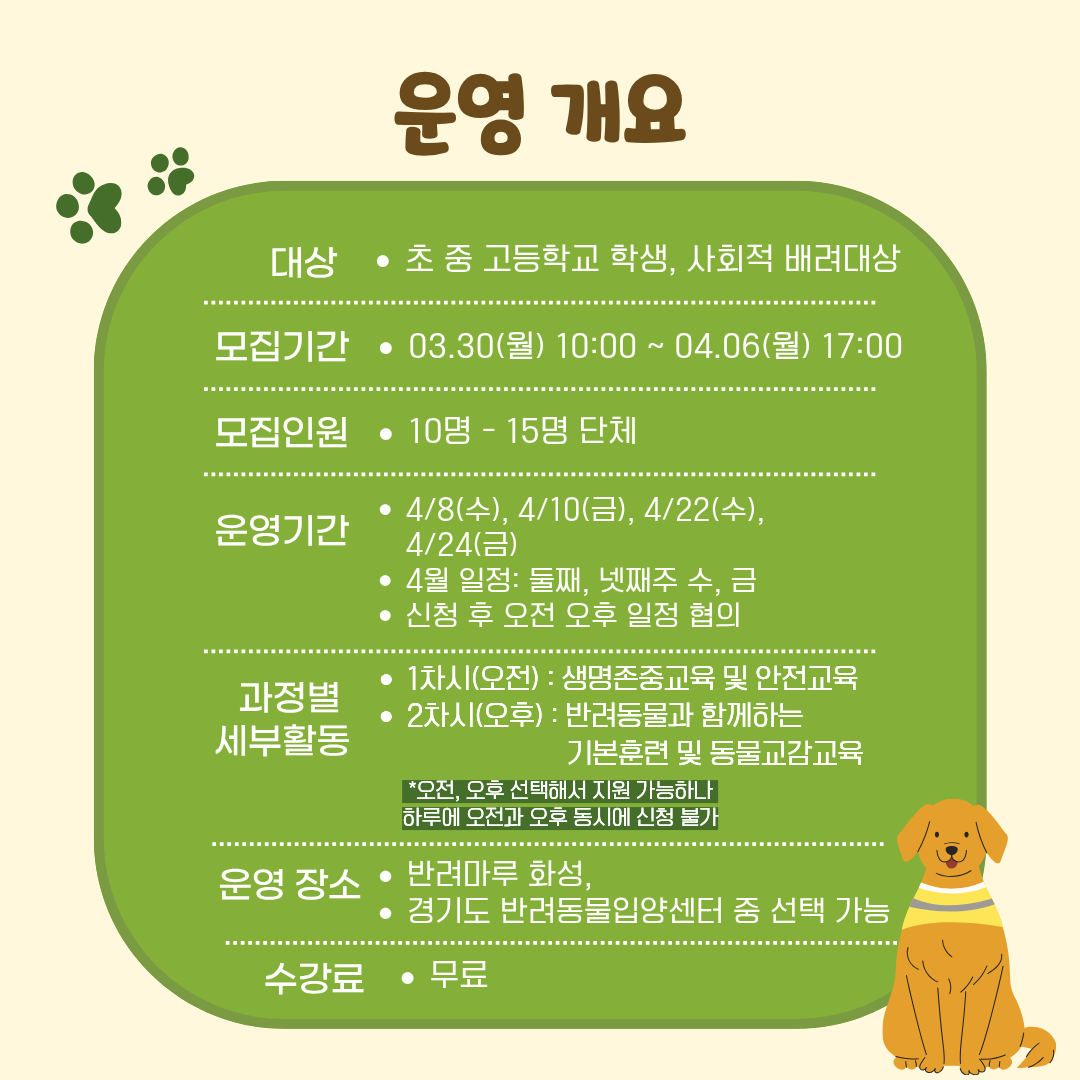 운영 개요

대상 • 초 중 고등학교 학생, 사회적 배려대상

모집기간 • 03.30(월) 10:00 ~ 04.06(월) 17:00

모집인원 • 10명 - 15명 단체

운영기간 • 4/8(수), 4/10(금), 4/22(수), 4/24(금)
• 4월 일정: 둘째, 넷째주 수, 금
• 신청 후 오전 오후 일정 협의

과정별 세부활동 • 1차시(오전) : 생명존중교육 및 안전교육
• 2차시(오후) : 반려동물과 함께하는 기본훈련 및 동물교감교육

*오전, 오후 선택해서 지원 가능하나 하루에 오전과 오후 동시에 신청 불가

운영 장소 • 반려마루 화성,
• 경기도 반려동물입양센터 중 선택 가능

수강료 • 무료